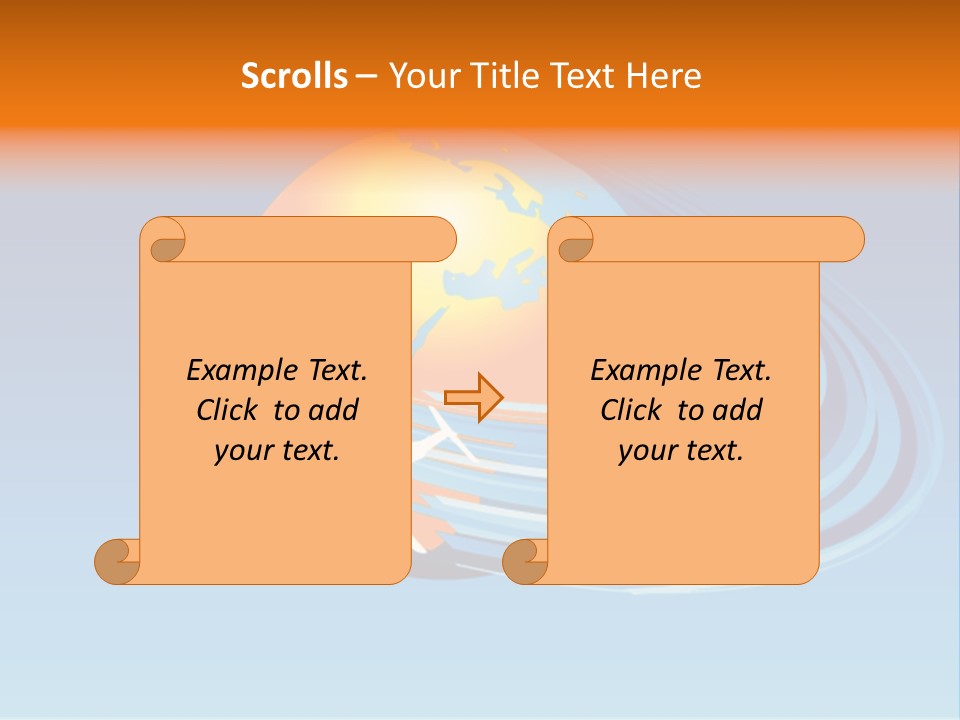 Scrolls – Your Title Text Here

Example Text. Click to add your text.

Example Text. Click to add your text.